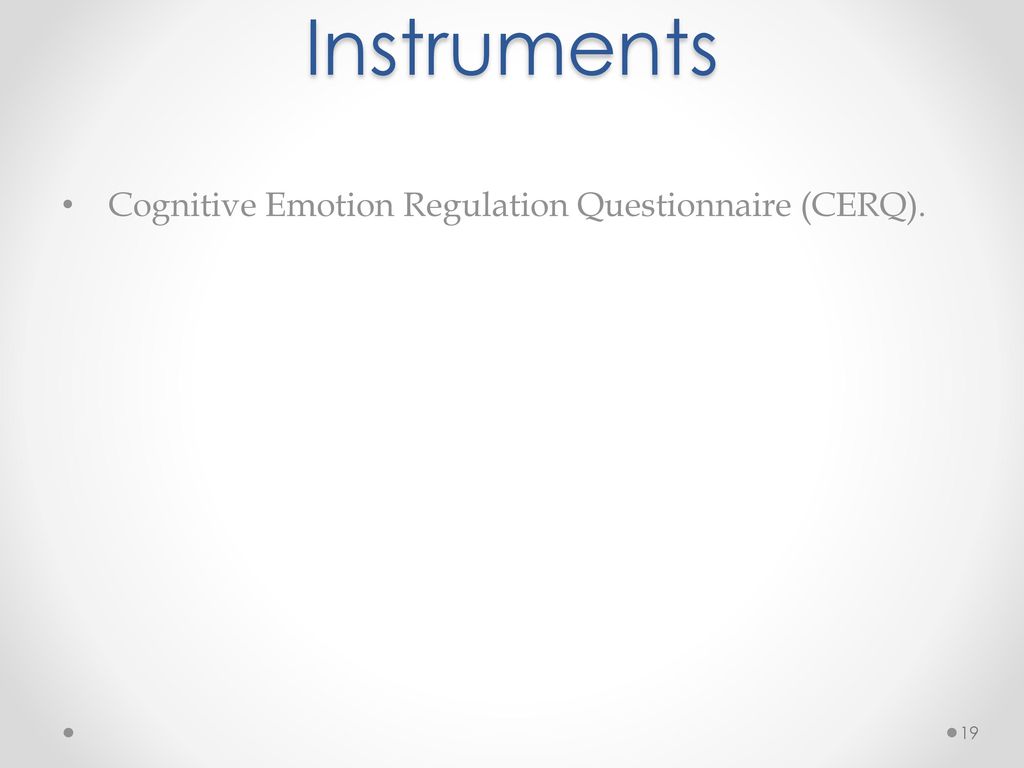 Instruments

• Cognitive Emotion Regulation Questionnaire (CERQ).

19